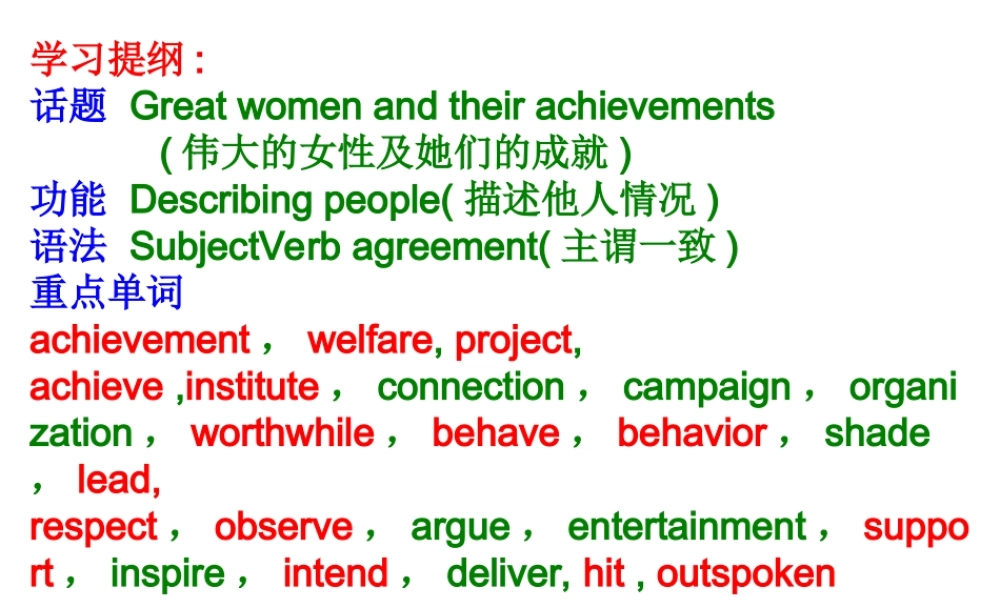 学习提纲：
话题 Great women and their achievements
(伟大的女性及她们的成就)
功能 Describing people(描述他人情况)
语法 SubjectVerb agreement(主谓一致)
重点单词
achievement， welfare, project,
achieve ,institute， connection， campaign， organization， worthwhile， behave， behavior， shade， lead,
respect， observe， argue， entertainment， support， inspire， intend， deliver, hit , outspoken